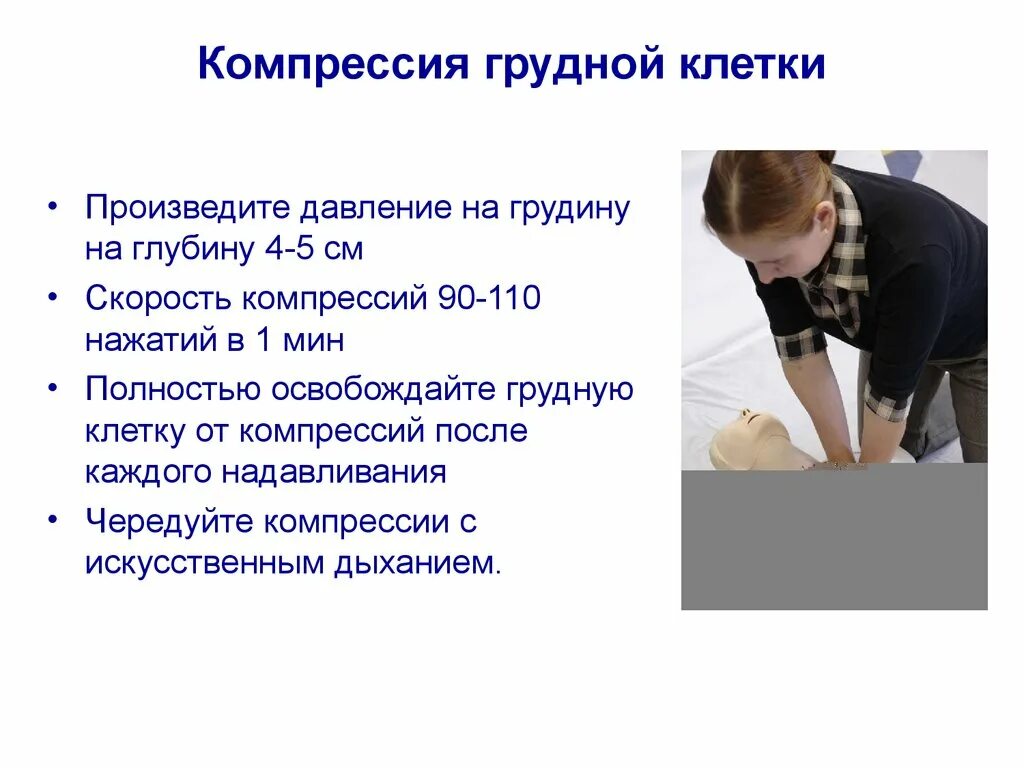 Компрессия грудной клетки

• Произведите давление на грудину на глубину 4-5 см

• Скорость компрессий 90-110 нажатий в 1 мин

• Полностью освобождайте грудную клетку от компрессий после каждого надавливания

• Чередуйте компрессии с искусственным дыханием.